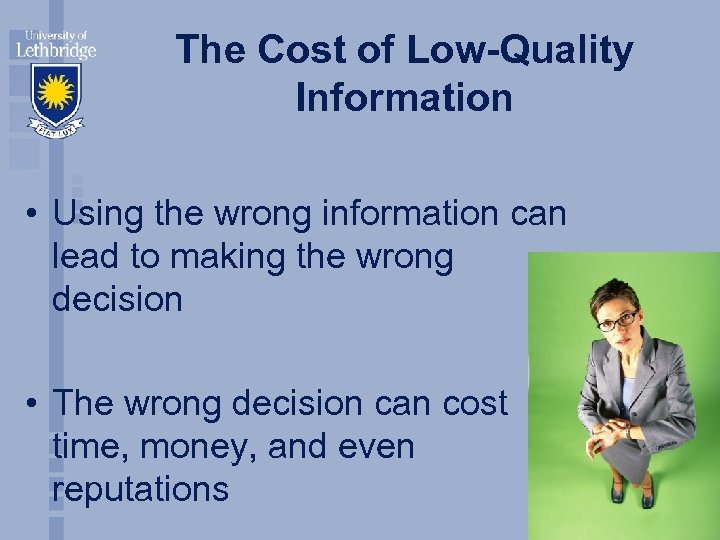 University of Lethbridge

FIAT LUX

The Cost of Low-Quality Information

• Using the wrong information can lead to making the wrong decision

• The wrong decision can cost time, money, and even reputations